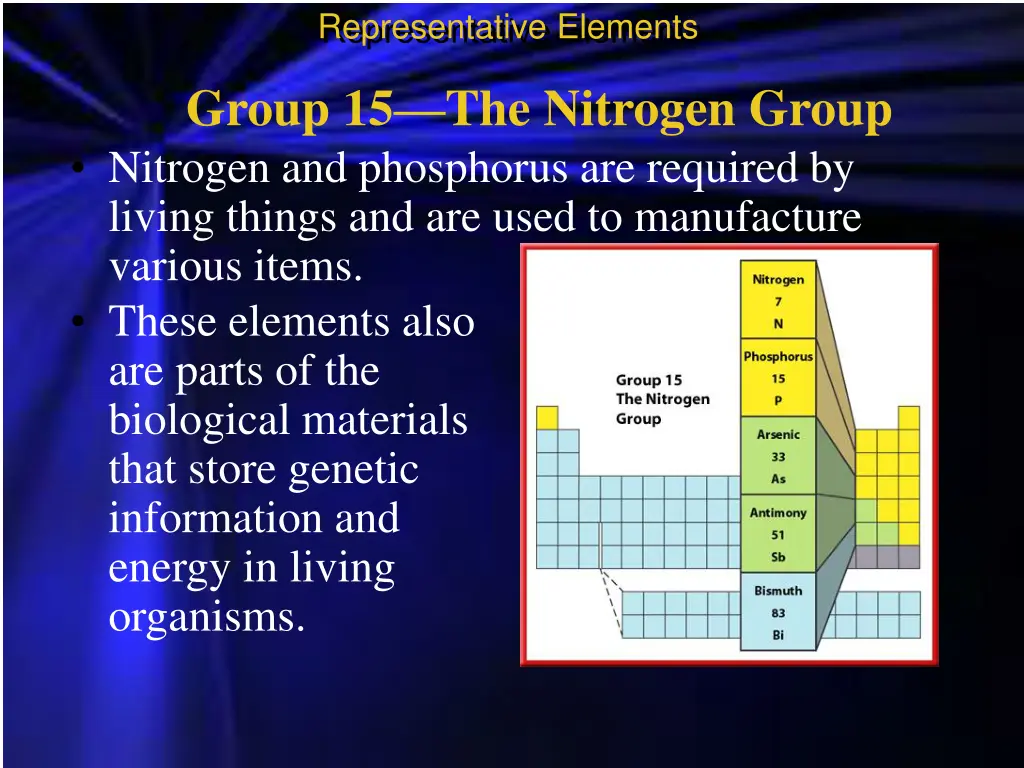 Representative Elements

Group 15—The Nitrogen Group

• Nitrogen and phosphorus are required by living things and are used to manufacture various items.

• These elements also are parts of the biological materials that store genetic information and energy in living organisms.

Group 15
The Nitrogen Group

Nitrogen
7
N

Phosphorus
15
P

Arsenic
33
As

Antimony
51
Sb

Bismuth
83
Bi